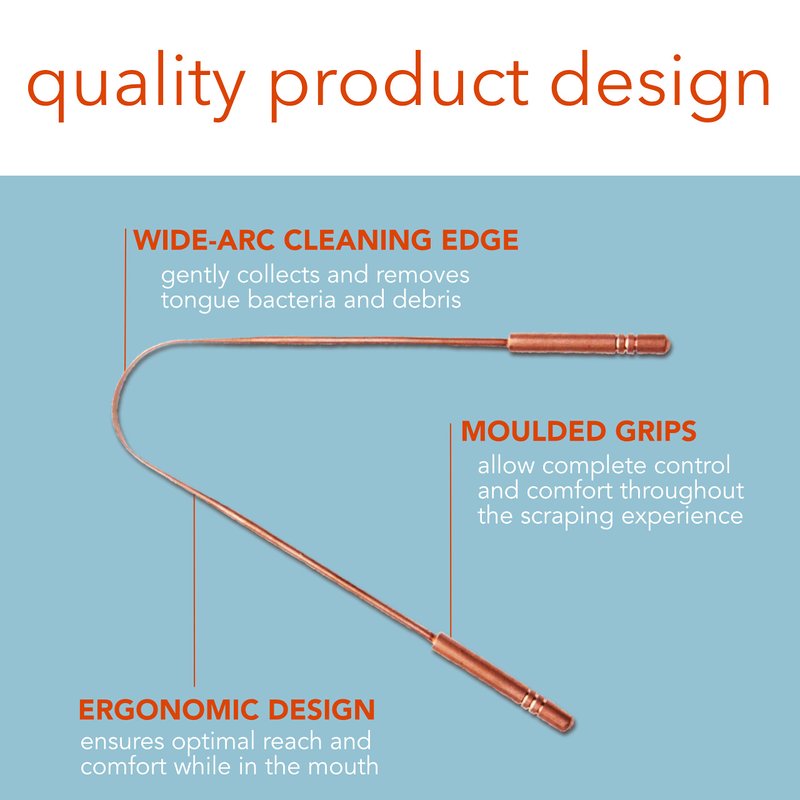 quality product design

WIDE-ARC CLEANING EDGE
gently collects and removes tongue bacteria and debris

MOULDED GRIPS
allow complete control and comfort throughout the scraping experience

ERGONOMIC DESIGN
ensures optimal reach and comfort while in the mouth